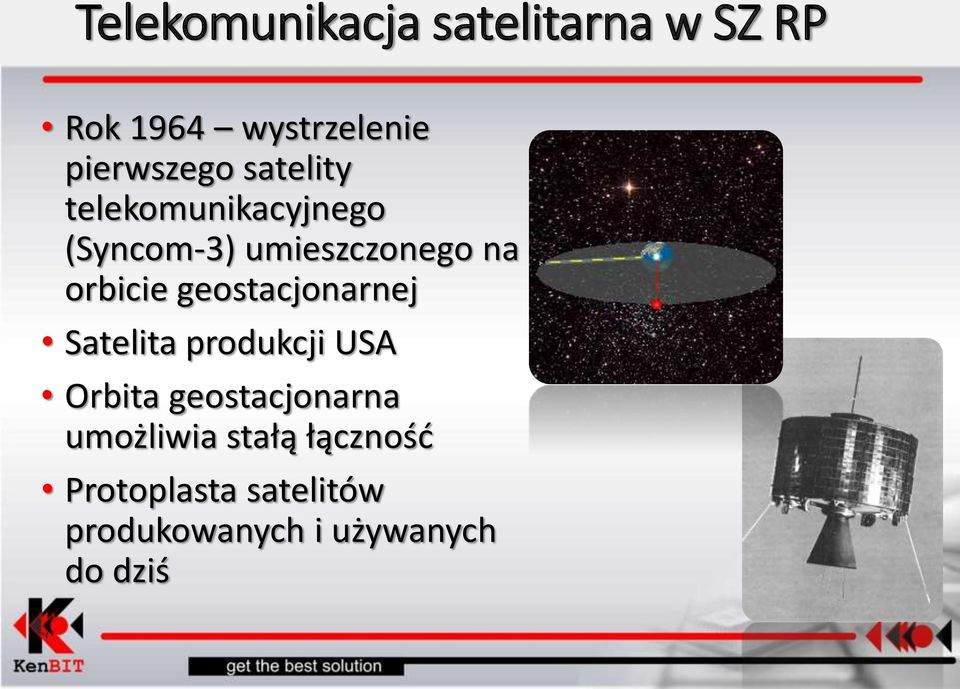 Telekomunikacja satelitarna w SZ RP

• Rok 1964 – wystrzelenie pierwszego satelity telekomunikacyjnego (Syncom-3) umieszczonego na orbicie geostacjonarnej
• Satelita produkcji USA
• Orbita geostacjonarna umożliwia stałą łączność
• Protoplasta satelitów produkowanych i używanych do dziś

KenBIT
get the best solution